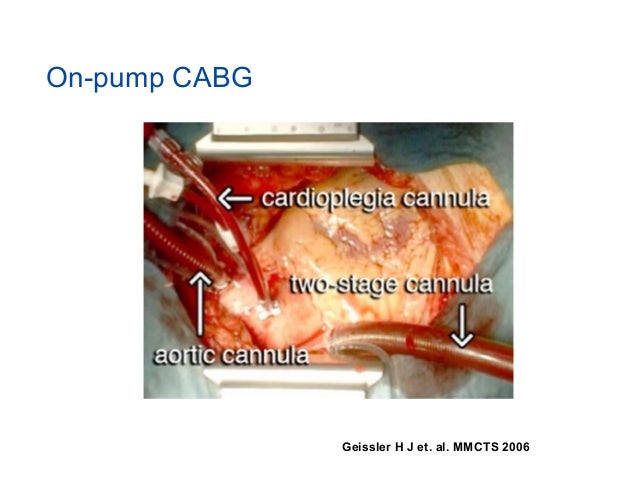 On-pump CABG

cardioplegia cannula

two-stage cannula

aortic cannula

Geissler H J et. al. MMCTS 2006